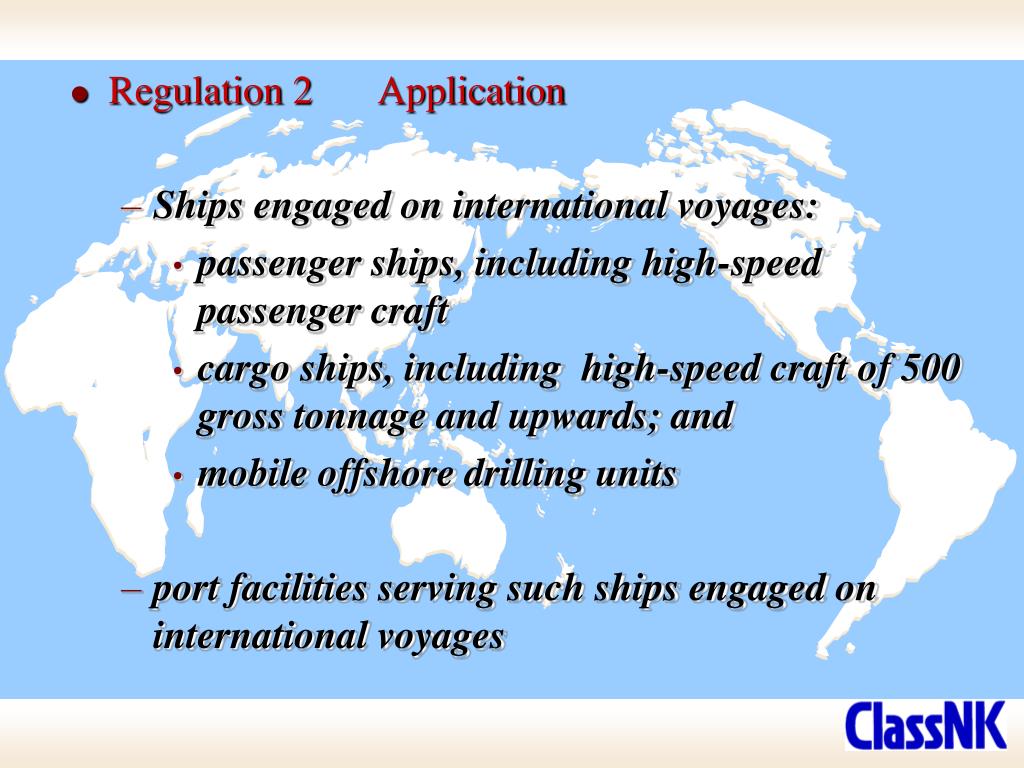 ● Regulation 2 Application

– Ships engaged on international voyages:

• passenger ships, including high-speed passenger craft

• cargo ships, including high-speed craft of 500 gross tonnage and upwards; and

• mobile offshore drilling units

– port facilities serving such ships engaged on international voyages

ClassNK